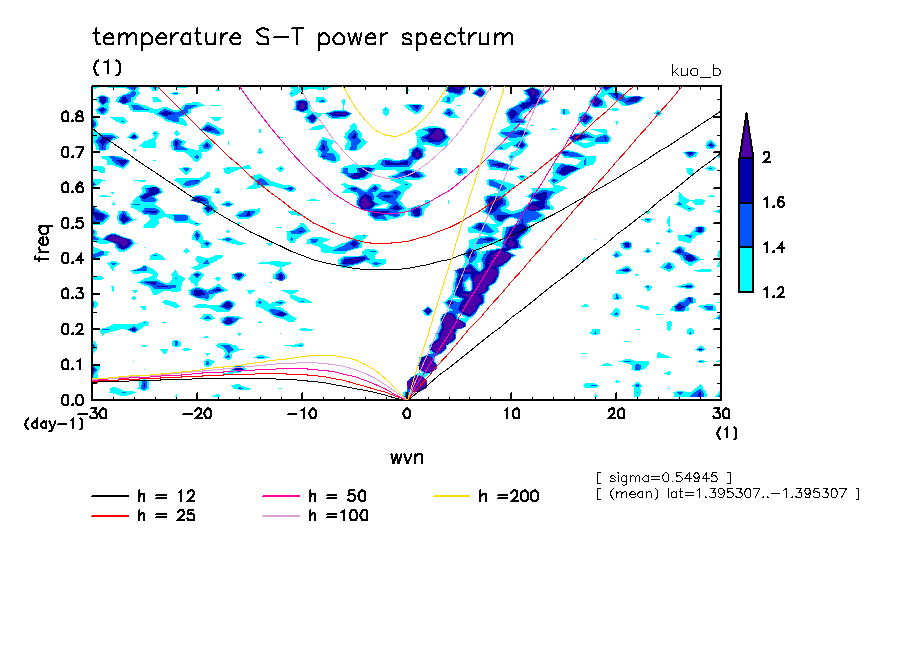 temperature S-T power spectrum

(1)

kuo_b

freq

0.8
0.7
0.6
0.5
0.4
0.3
0.2
0.1
0.0

(day-1)

-30 -20 -10 0 10 20 30

(1)

wvn

2
1.6
1.4
1.2

[ sigma=0.54945 ]
[ (mean) lat=1.395307..-1.395307 ]

h = 12
h = 25
h = 50
h =100
h =200